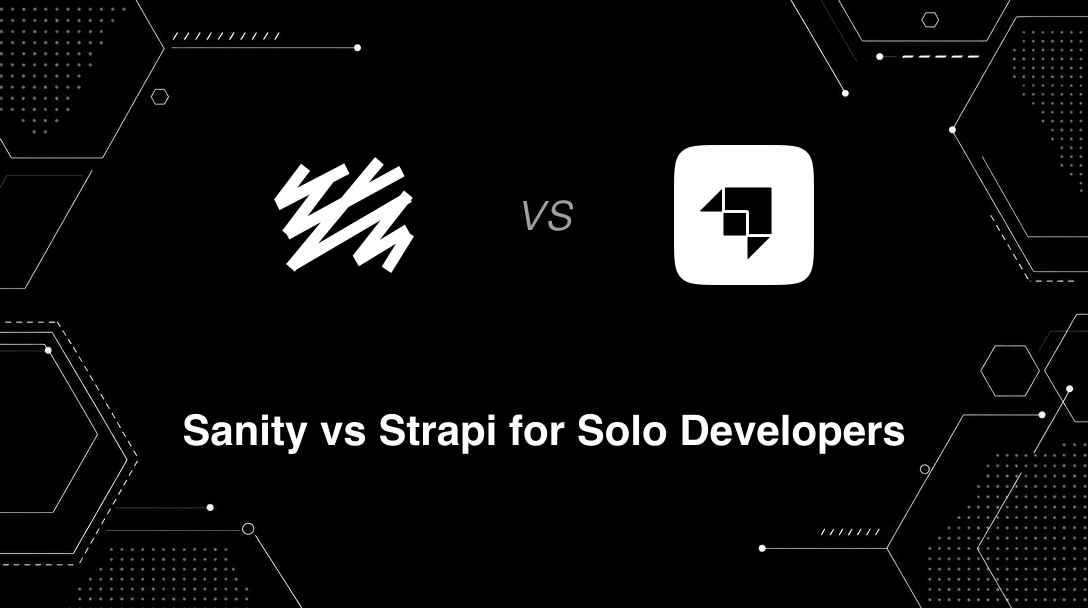 VS

Sanity vs Strapi for Solo Developers